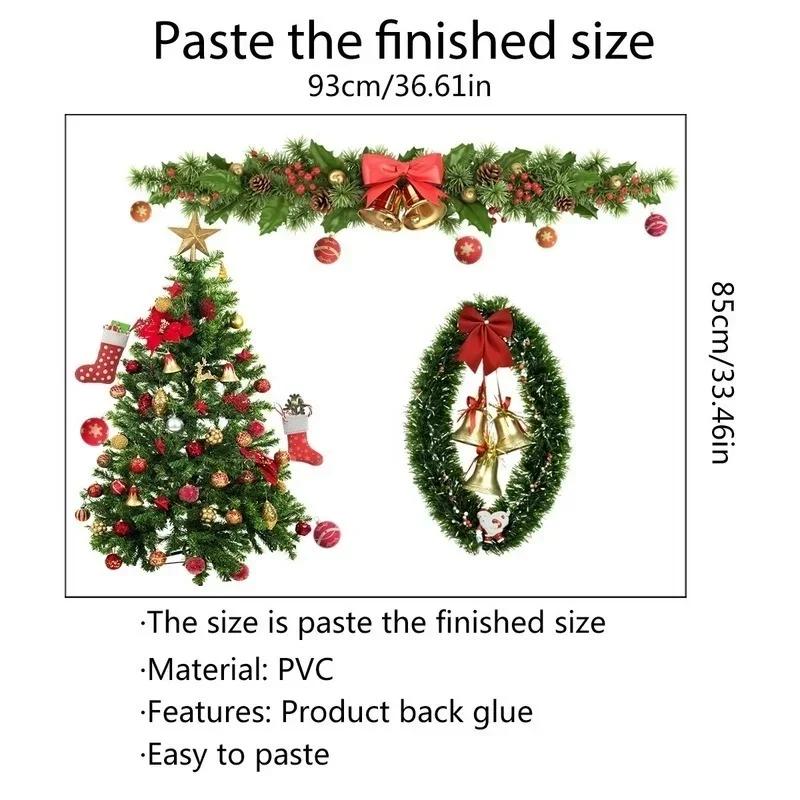 Paste the finished size

93cm/36.61in

85cm/33.46in

·The size is paste the finished size

·Material: PVC

·Features: Product back glue

·Easy to paste